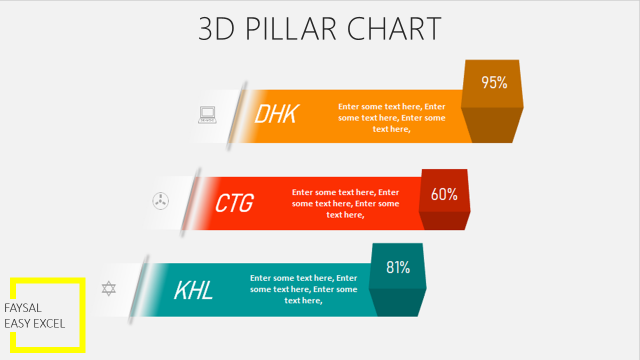 3D PILLAR CHART

DHK
Enter some text here, Enter some text here, Enter some text here,
95%

CTG
Enter some text here, Enter some text here, Enter some text here,
60%

KHL
Enter some text here, Enter some text here, Enter some text here,
81%

FAYSAL
EASY EXCEL